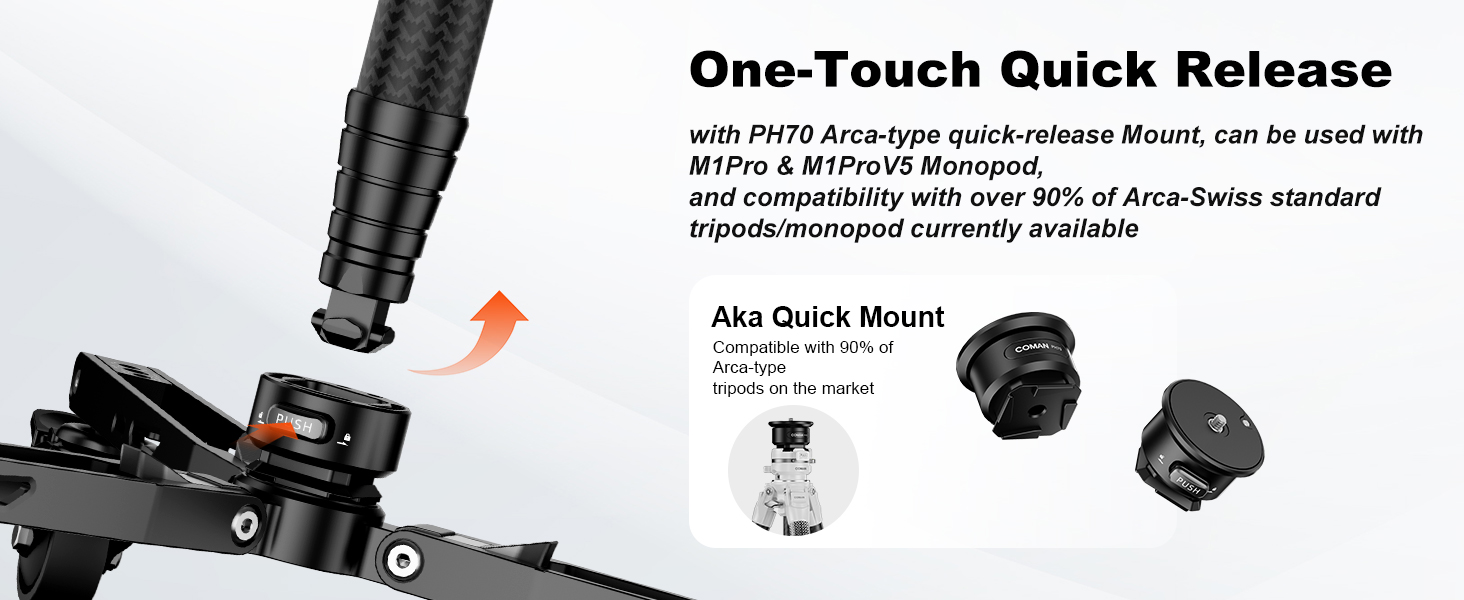 One-Touch Quick Release

with PH70 Arca-type quick-release Mount, can be used with M1Pro & M1ProV5 Monopod,
and compatibility with over 90% of Arca-Swiss standard tripods/monopod currently available

PUSH

Aka Quick Mount

Compatible with 90% of Arca-type tripods on the market

COMAN

PUSH